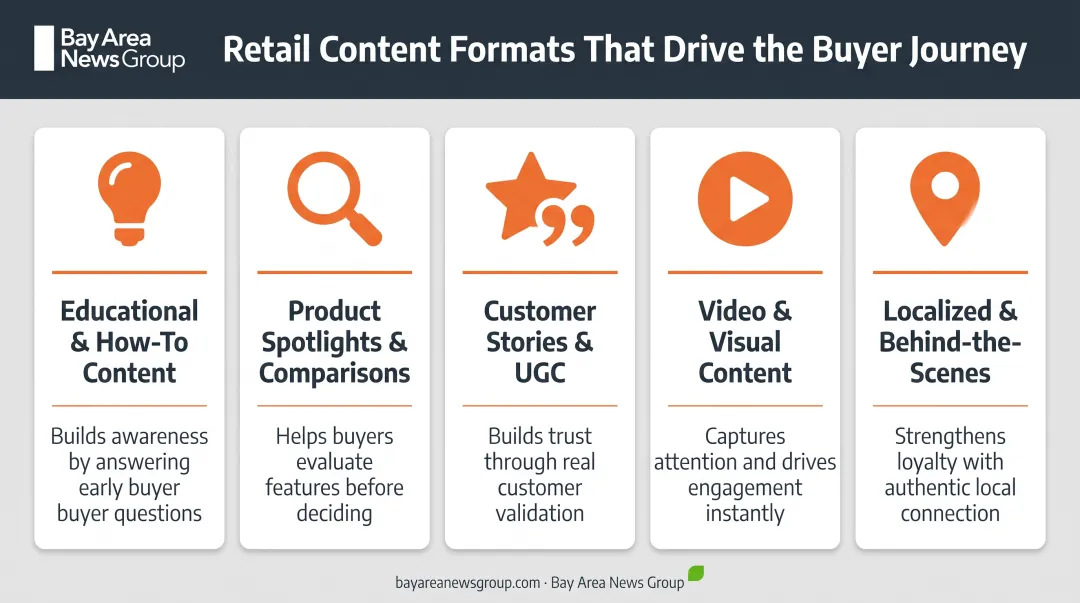 Bay Area News Group

Retail Content Formats That Drive the Buyer Journey

Educational & How-To Content

Builds awareness by answering early buyer buyer questions

Product Spotlights & Comparisons

Helps buyers evaluate features before deciding

Customer Stories & UGC

Builds trust through real customer validation

Video & Visual Content

Captures attention and drives engagement instantly

Localized & Behind-the-Scenes

Strengthens loyalty with authentic local connection

bayareanewsgroup.com · Bay Area News Group